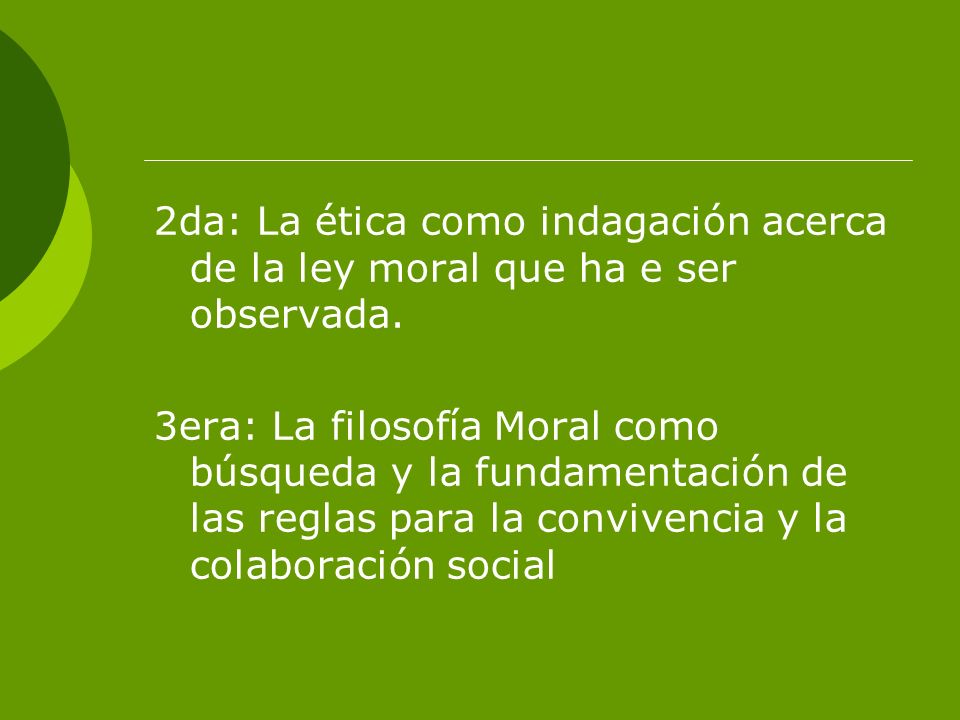 2da: La ética como indagación acerca de la ley moral que ha e ser observada.

3era: La filosofía Moral como búsqueda y la fundamentación de las reglas para la convivencia y la colaboración social